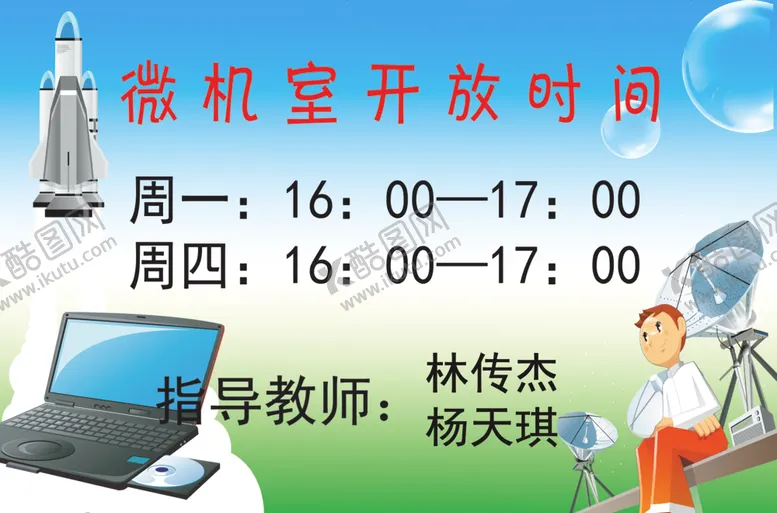 微机室开放时间

周一：16：00—17：00
周四：16：00—17：00

指导教师：林传杰
杨天琪

酷图网 www.ikutu.com

酷图网 www.ikutu.com

酷图网